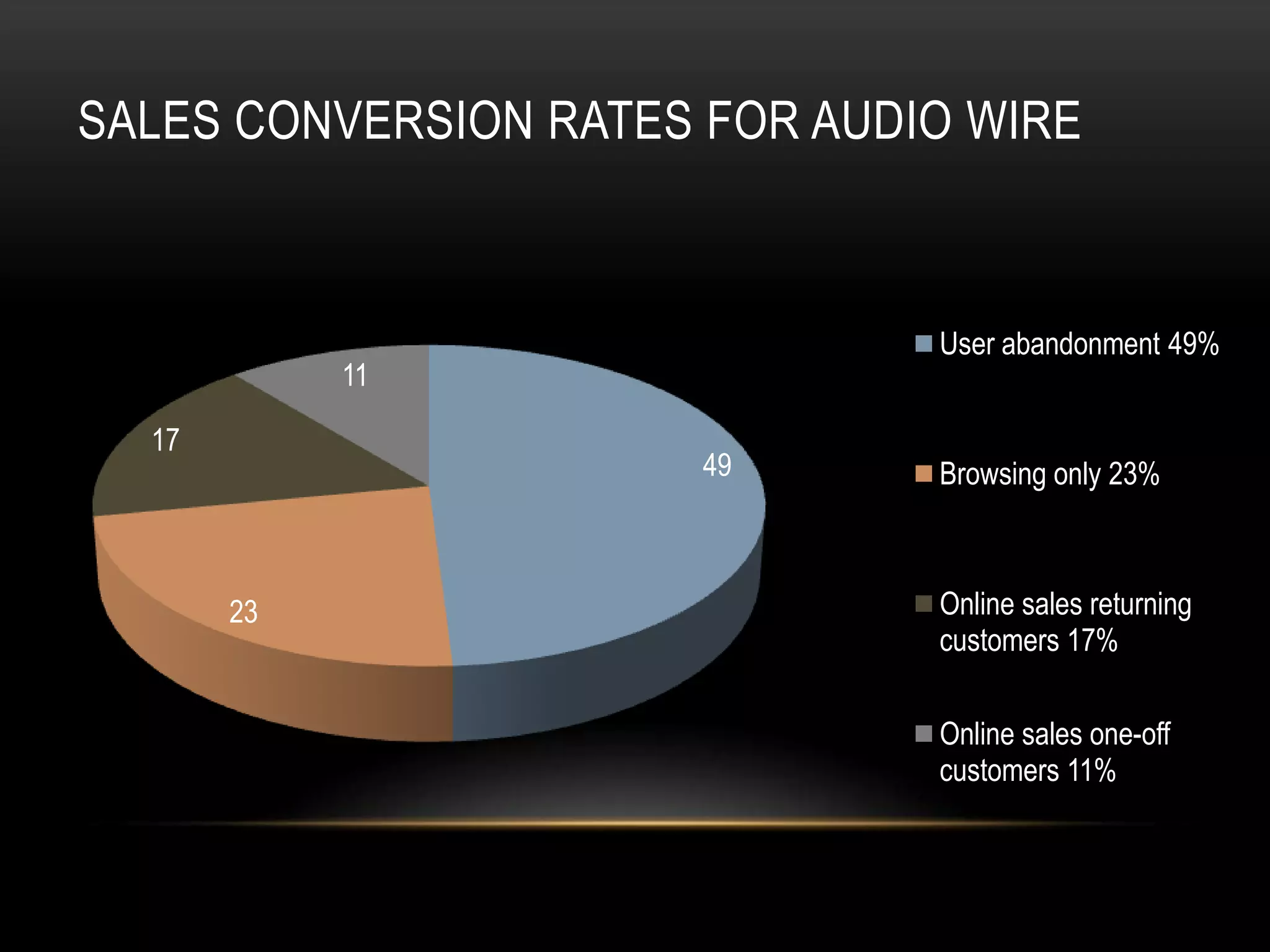 SALES CONVERSION RATES FOR AUDIO WIRE

11

17

49

23

User abandonment 49%

Browsing only 23%

Online sales returning customers 17%

Online sales one-off customers 11%